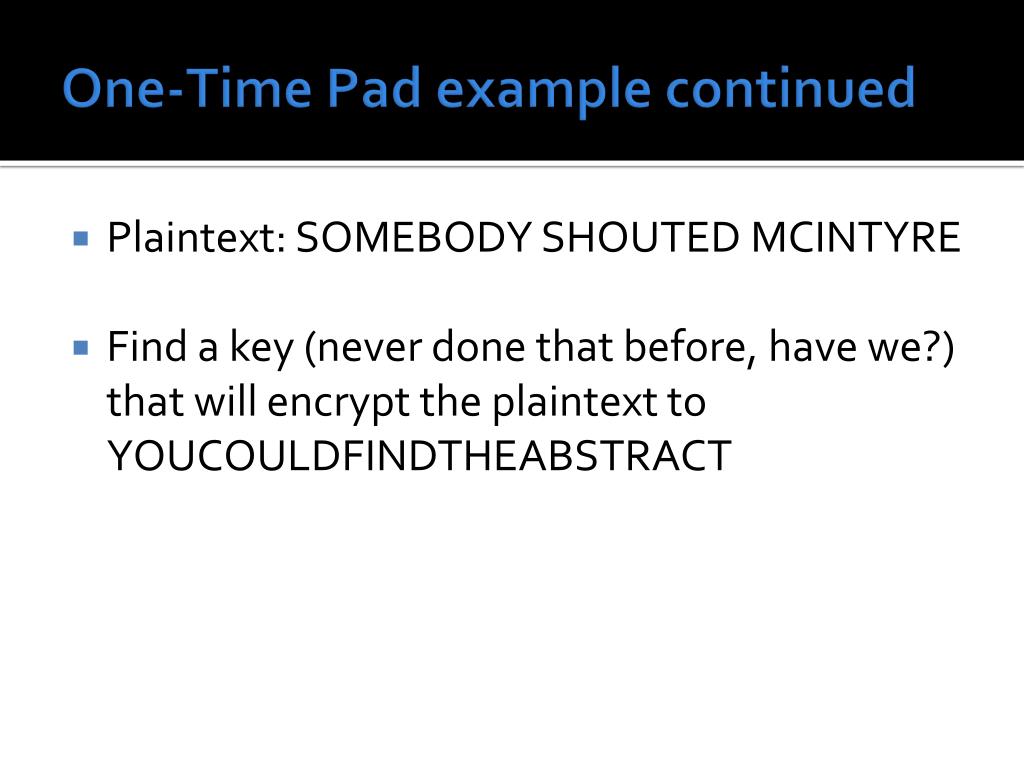 One-Time Pad example continued

Plaintext: SOMEBODY SHOUTED MCINTYRE

Find a key (never done that before, have we?) that will encrypt the plaintext to YOUCOULDFINDTHEABSTRACT